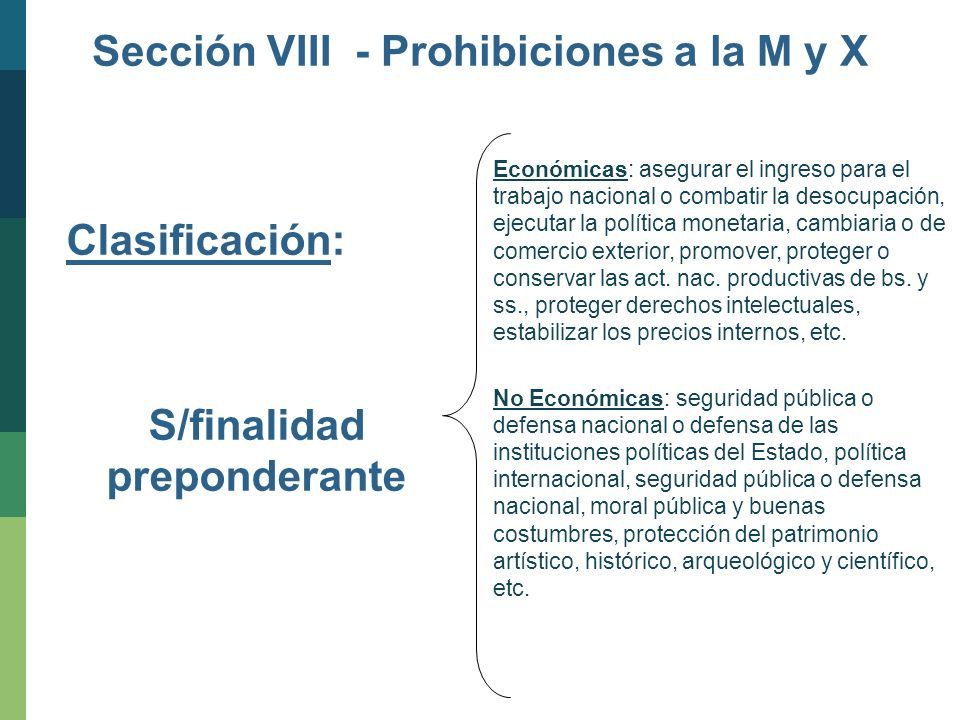 Sección VIII - Prohibiciones a la M y X

Clasificación:

S/finalidad preponderante

Económicas: asegurar el ingreso para el trabajo nacional o combatir la desocupación, ejecutar la política monetaria, cambiaria o de comercio exterior, promover, proteger o conservar las act. nac. productivas de bs. y ss., proteger derechos intelectuales, estabilizar los precios internos, etc.

No Económicas: seguridad pública o defensa nacional o defensa de las instituciones políticas del Estado, política internacional, seguridad pública o defensa nacional, moral pública y buenas costumbres, protección del patrimonio artístico, histórico, arqueológico y científico, etc.